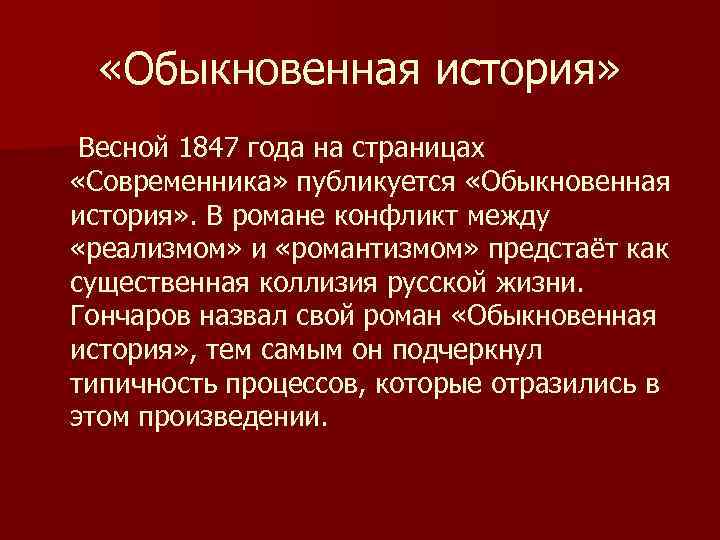 «Обыкновенная история»

Весной 1847 года на страницах «Современника» публикуется «Обыкновенная история». В романе конфликт между «реализмом» и «романтизмом» предстаёт как существенная коллизия русской жизни. Гончаров назвал свой роман «Обыкновенная история», тем самым он подчеркнул типичность процессов, которые отразились в этом произведении.